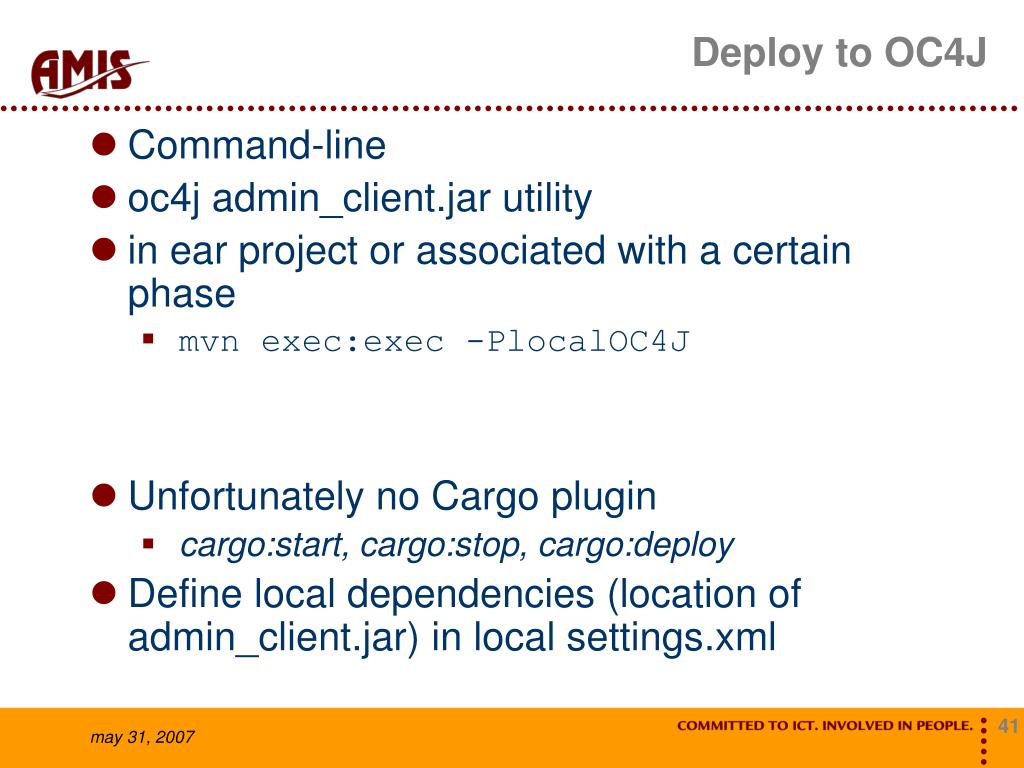 AMIS

Deploy to OC4J

Command-line

oc4j admin_client.jar utility

in ear project or associated with a certain phase

mvn exec:exec -PlocalOC4J

Unfortunately no Cargo plugin

cargo:start, cargo:stop, cargo:deploy

Define local dependencies (location of admin_client.jar) in local settings.xml

may 31, 2007

COMMITTED TO ICT. INVOLVED IN PEOPLE.

41